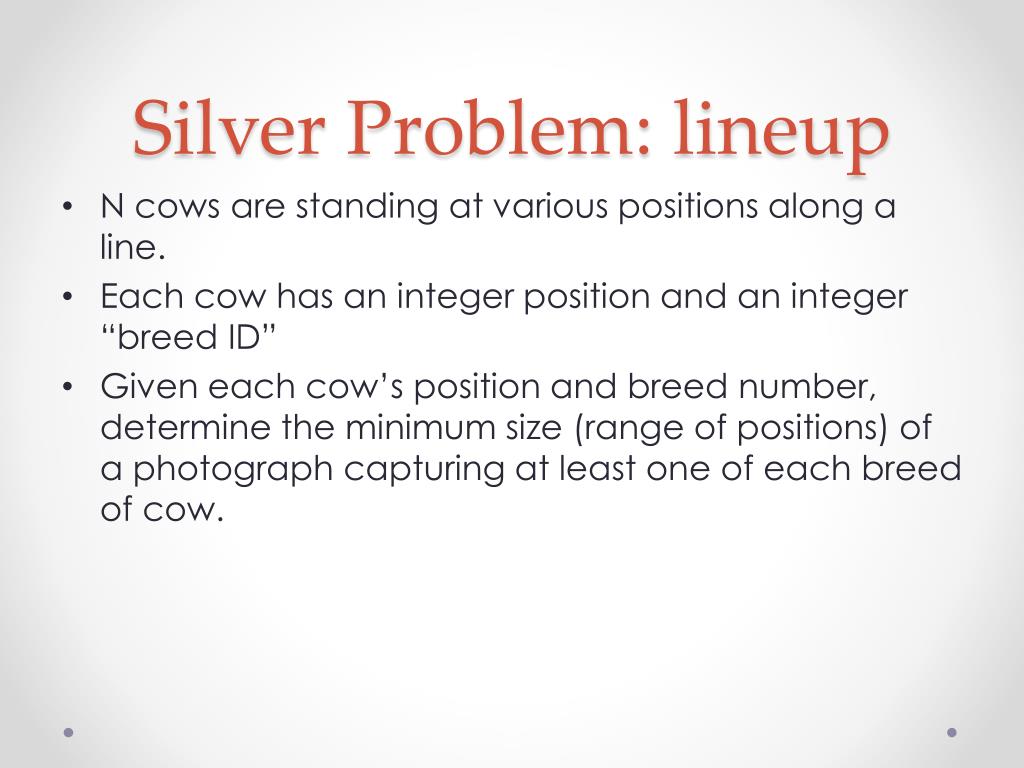 Silver Problem: lineup

• N cows are standing at various positions along a line.
• Each cow has an integer position and an integer “breed ID”
• Given each cow’s position and breed number, determine the minimum size (range of positions) of a photograph capturing at least one of each breed of cow.